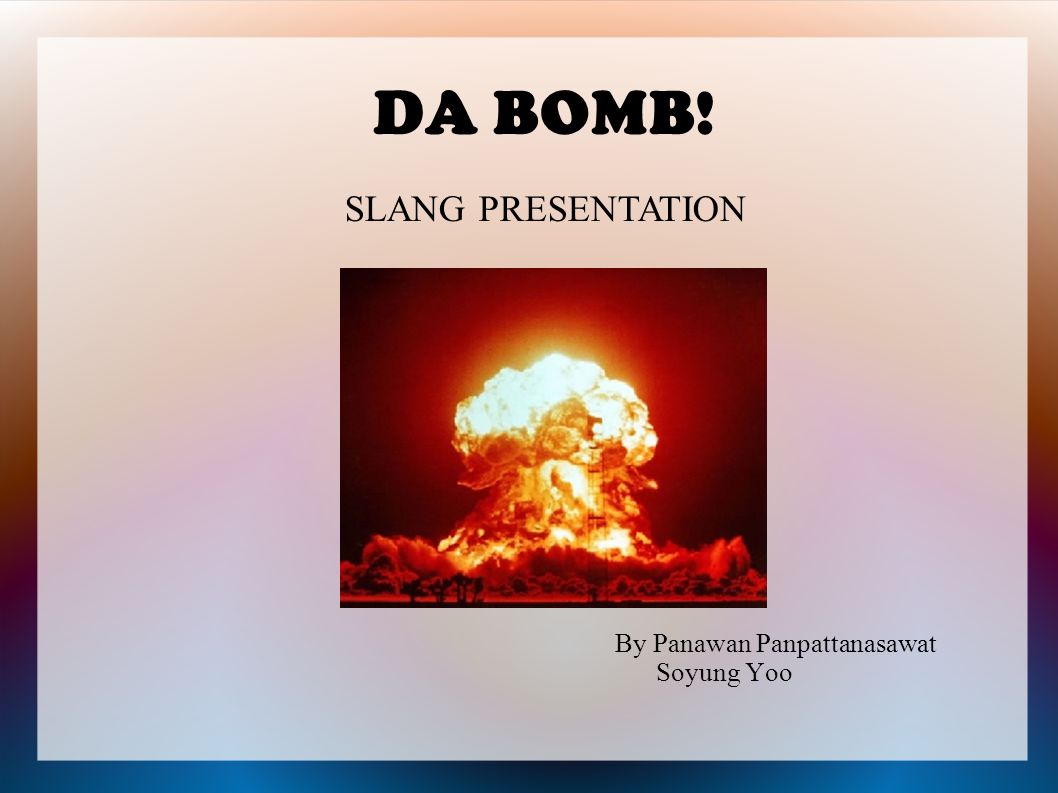 DA BOMB!

SLANG PRESENTATION

By Panawan Panpattanasawat
Soyung Yoo